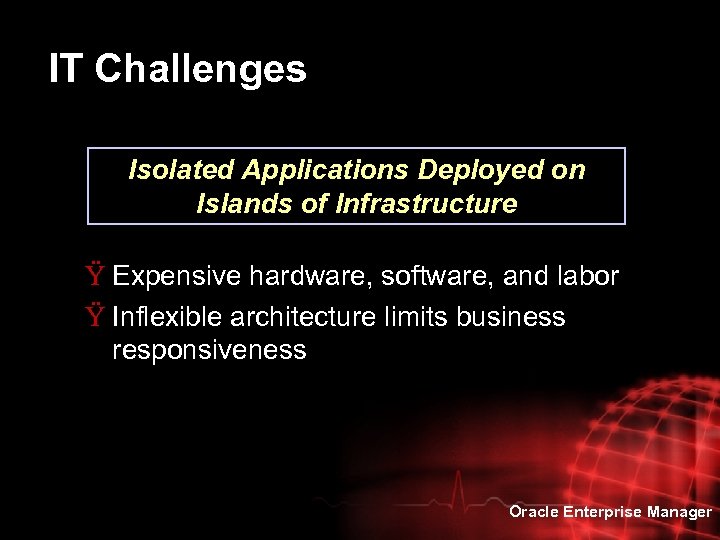 IT Challenges

Isolated Applications Deployed on Islands of Infrastructure

Ÿ Expensive hardware, software, and labor

Ÿ Inflexible architecture limits business responsiveness

Oracle Enterprise Manager